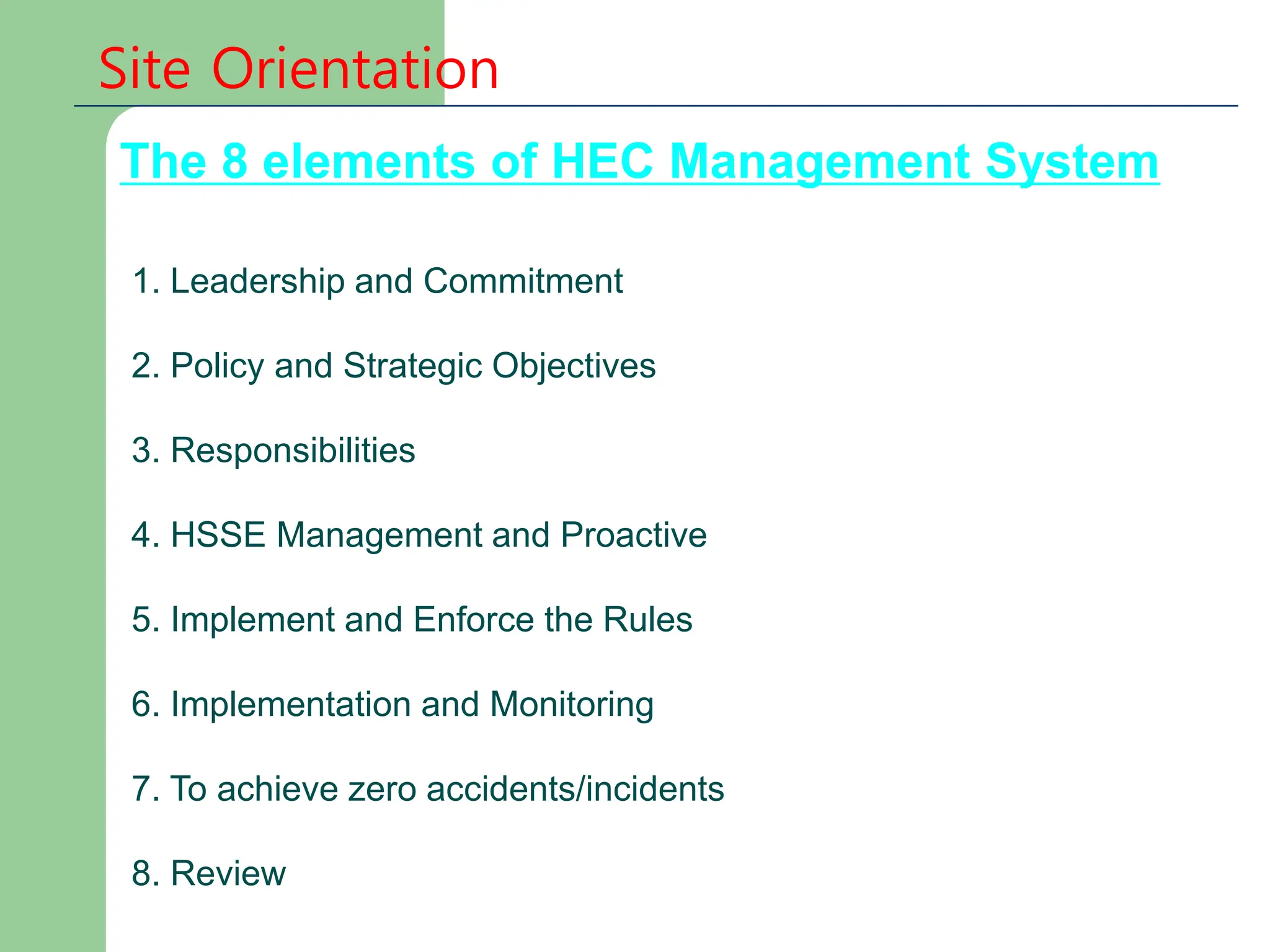 Site Orientation

The 8 elements of HEC Management System

1. Leadership and Commitment

2. Policy and Strategic Objectives

3. Responsibilities

4. HSSE Management and Proactive

5. Implement and Enforce the Rules

6. Implementation and Monitoring

7. To achieve zero accidents/incidents

8. Review